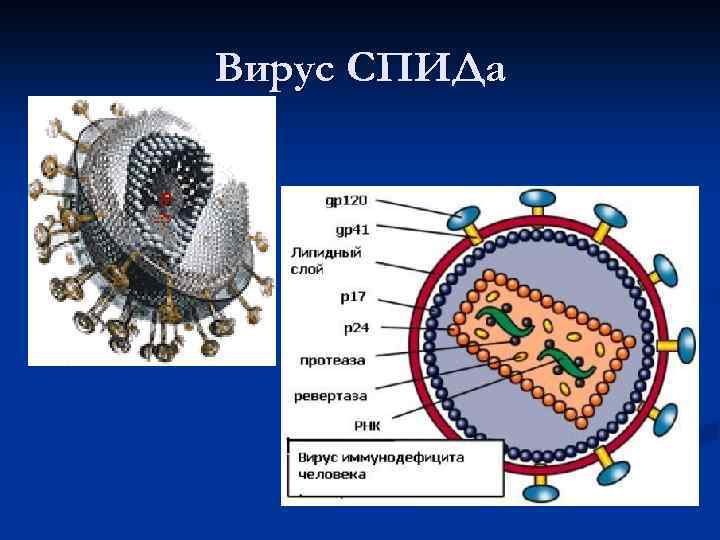 Вирус СПИДа

gp120
gp41
Липидный слой
p17
p24
протеаза
ревертаза
РНК

Вирус иммунодефицита человека